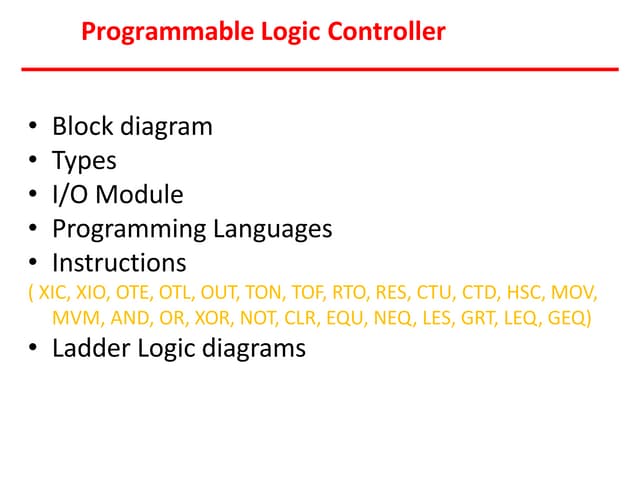 Programmable Logic Controller

• Block diagram
• Types
• I/O Module
• Programming Languages
• Instructions
( XIC, XIO, OTE, OTL, OUT, TON, TOF, RTO, RES, CTU, CTD, HSC, MOV, MVM, AND, OR, XOR, NOT, CLR, EQU, NEQ, LES, GRT, LEQ, GEQ)
• Ladder Logic diagrams